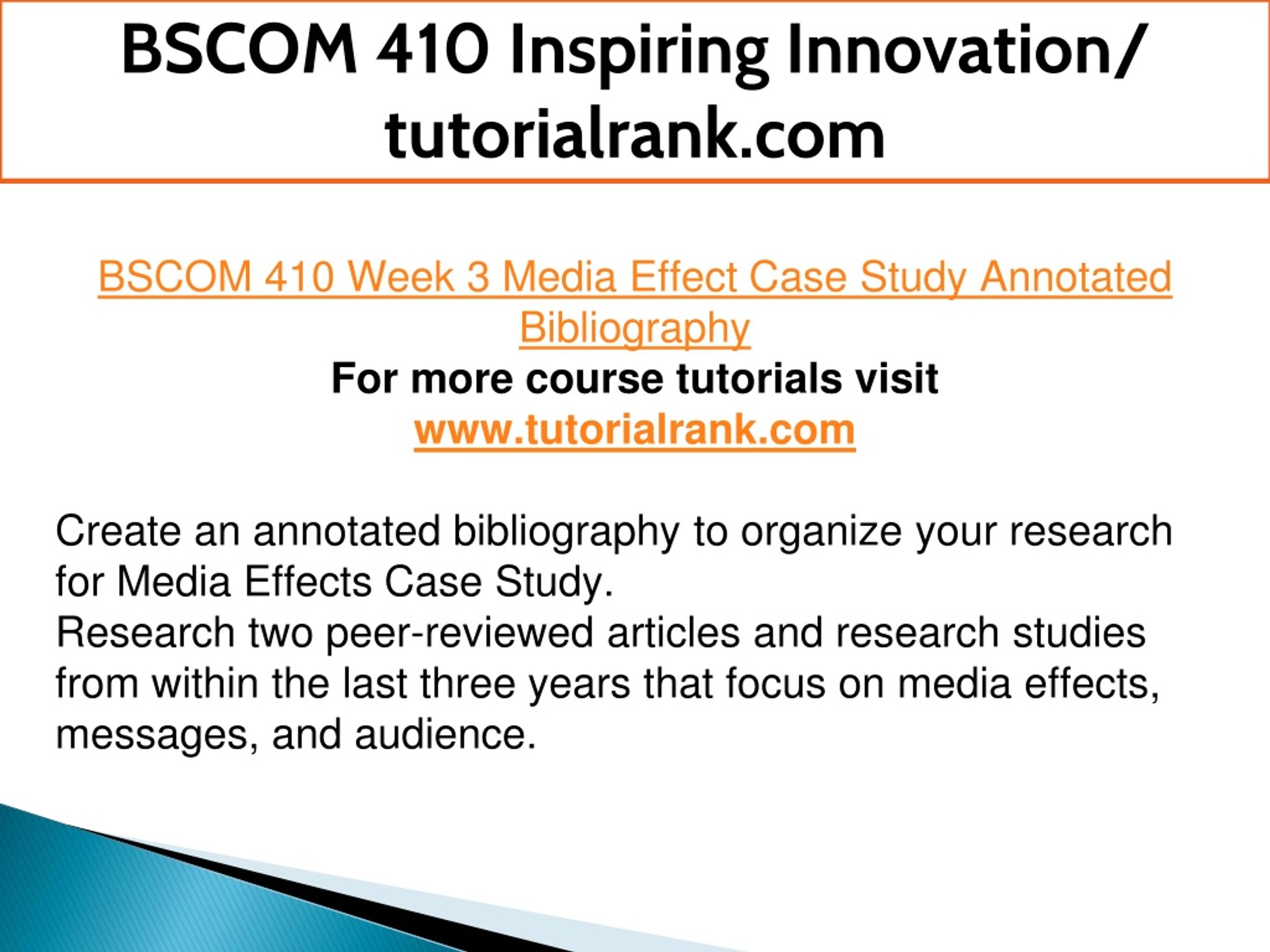 BSCOM 410 Inspiring Innovation/ tutorialrank.com

BSCOM 410 Week 3 Media Effect Case Study Annotated Bibliography
For more course tutorials visit
www.tutorialrank.com

Create an annotated bibliography to organize your research for Media Effects Case Study.
Research two peer-reviewed articles and research studies from within the last three years that focus on media effects, messages, and audience.